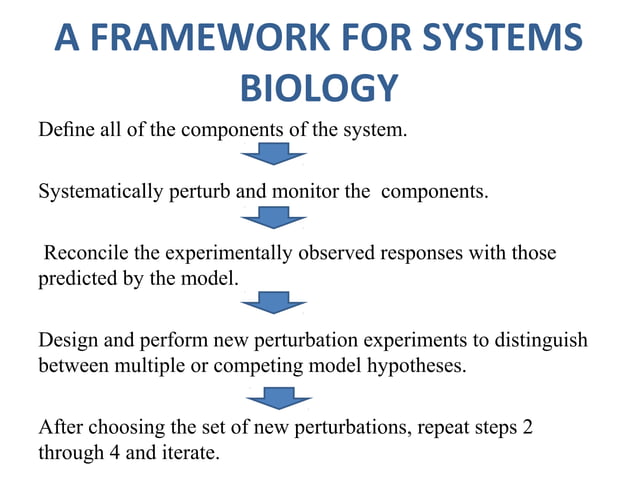 A FRAMEWORK FOR SYSTEMS BIOLOGY

Define all of the components of the system.

Systematically perturb and monitor the components.

Reconcile the experimentally observed responses with those predicted by the model.

Design and perform new perturbation experiments to distinguish between multiple or competing model hypotheses.

After choosing the set of new perturbations, repeat steps 2 through 4 and iterate.